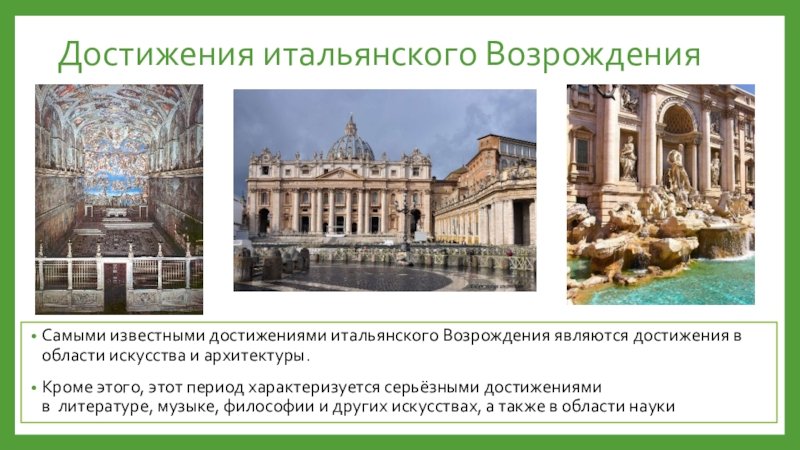 Достижения итальянского Возрождения

• Самыми известными достижениями итальянского Возрождения являются достижения в области искусства и архитектуры.

• Кроме этого, этот период характеризуется серьёзными достижениями в литературе, музыке, философии и других искусствах, а также в области науки